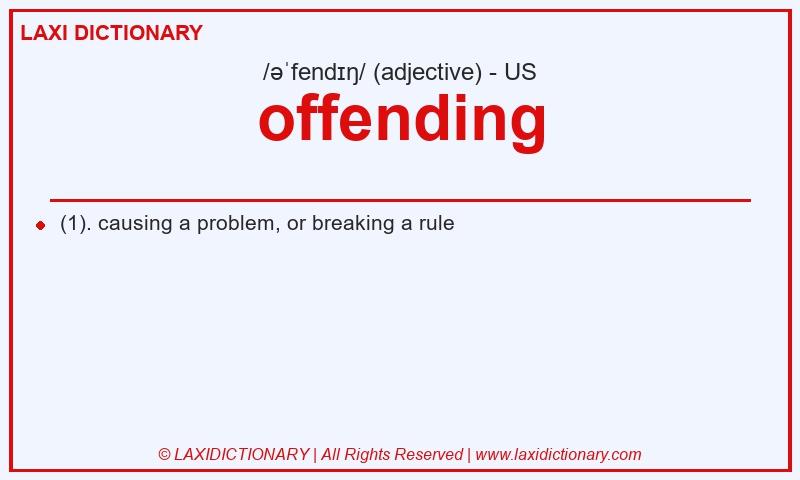 LAXI DICTIONARY

/əˈfendɪŋ/ (adjective) - US

offending

(1). causing a problem, or breaking a rule

© LAXIDICTIONARY | All Rights Reserved | www.laxidictionary.com